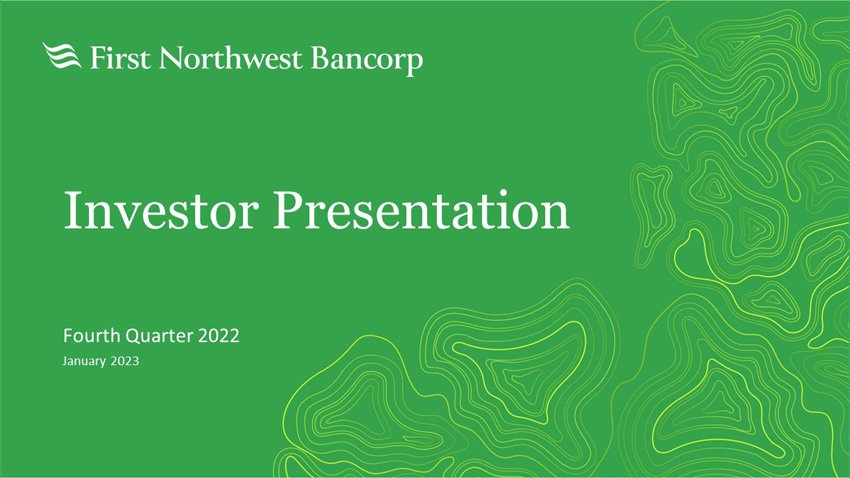 First Northwest Bancorp

Investor Presentation

Fourth Quarter 2022
January 2023